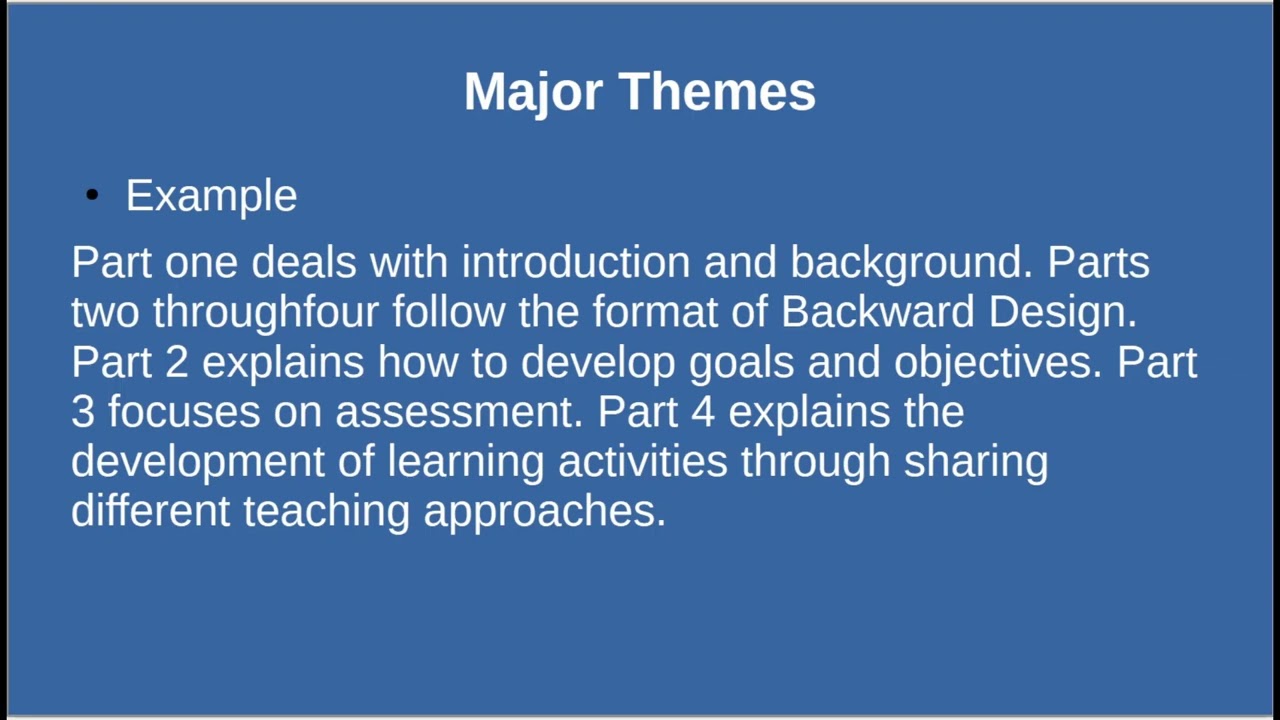 Major Themes

• Example

Part one deals with introduction and background. Parts two throughfour follow the format of Backward Design. Part 2 explains how to develop goals and objectives. Part 3 focuses on assessment. Part 4 explains the development of learning activities through sharing different teaching approaches.